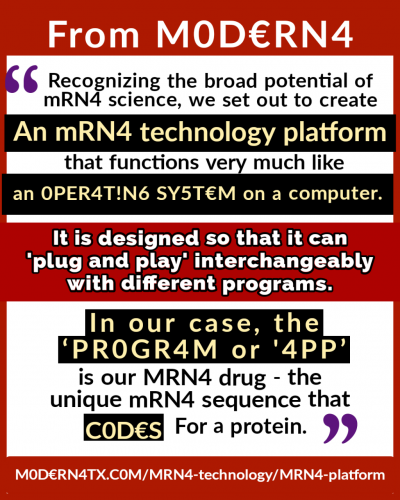 From M0D€RN4

“ Recognizing the broad potential of mRN4 science, we set out to create

An mRN4 technology platform

that functions very much like

an 0PER4T!N6 SY5T€M on a computer.

It is designed so that it can 'plug and play' interchangeably with different programs.

In our case, the ‘PR0GR4M or '4PP’

is our MRN4 drug - the unique mRN4 sequence that

C0D€S For a protein. ”

M0D€RN4TX.C0M/MRN4-technology/MRN4-platform